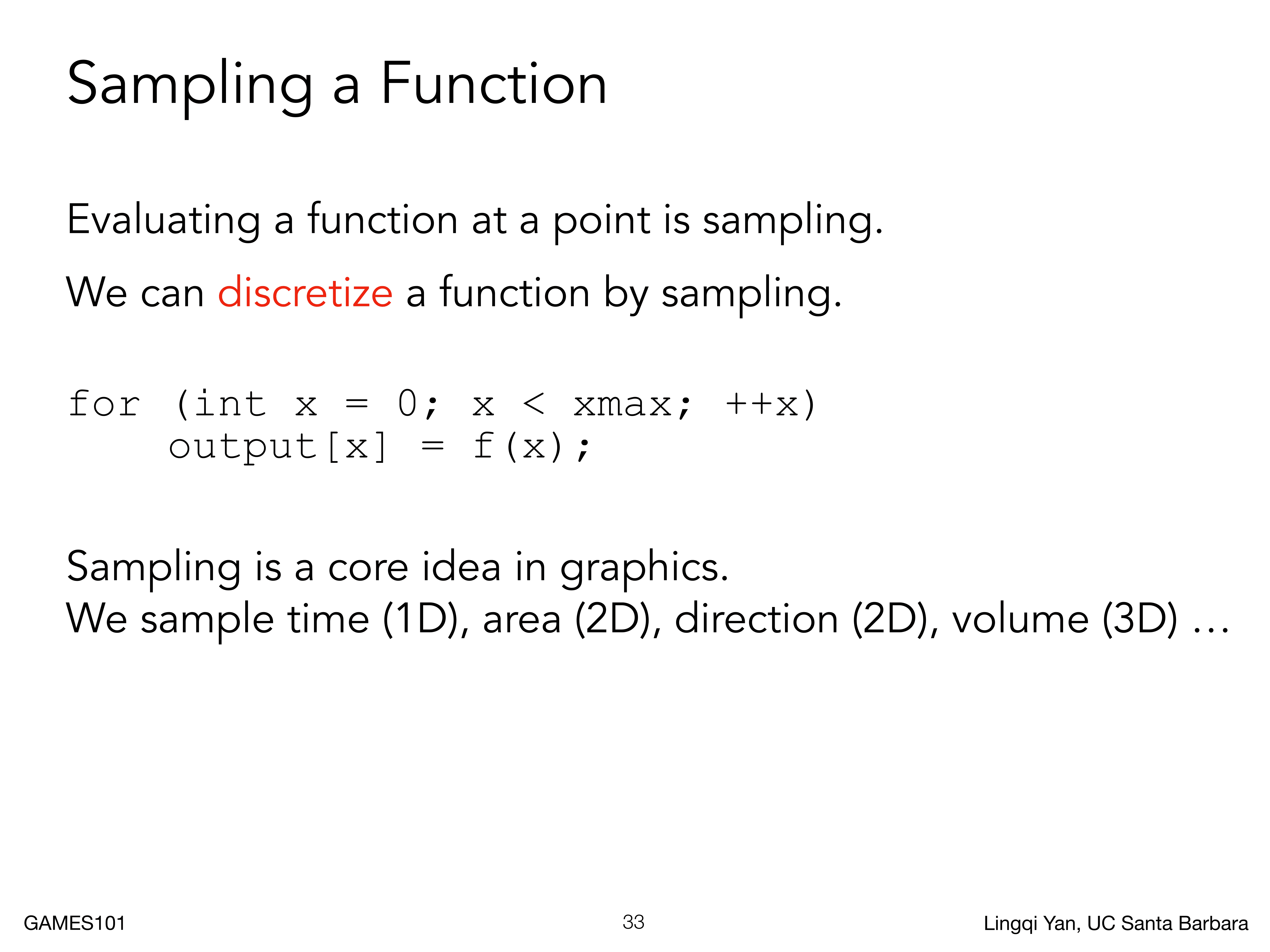 Sampling a Function

Evaluating a function at a point is sampling.

We can discretize a function by sampling.

for (int x = 0; x < xmax; ++x)
    output[x] = f(x);

Sampling is a core idea in graphics.
We sample time (1D), area (2D), direction (2D), volume (3D) …

GAMES101 33 Lingqi Yan, UC Santa Barbara